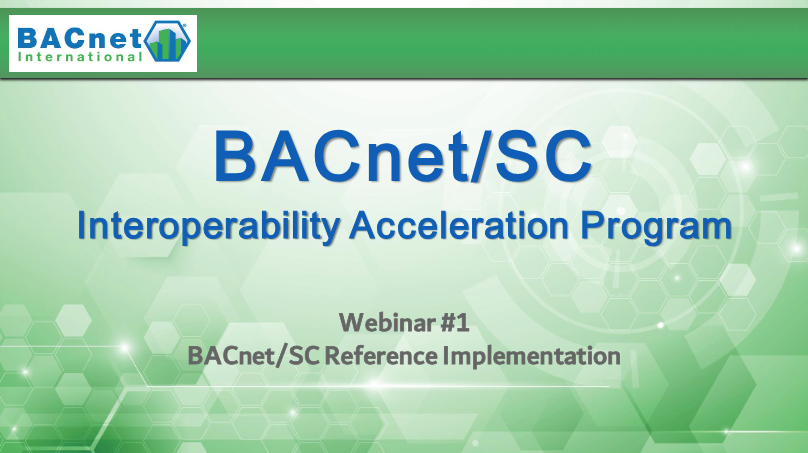 BACnet International

BACnet/SC

Interoperability Acceleration Program

Webinar #1

BACnet/SC Reference Implementation